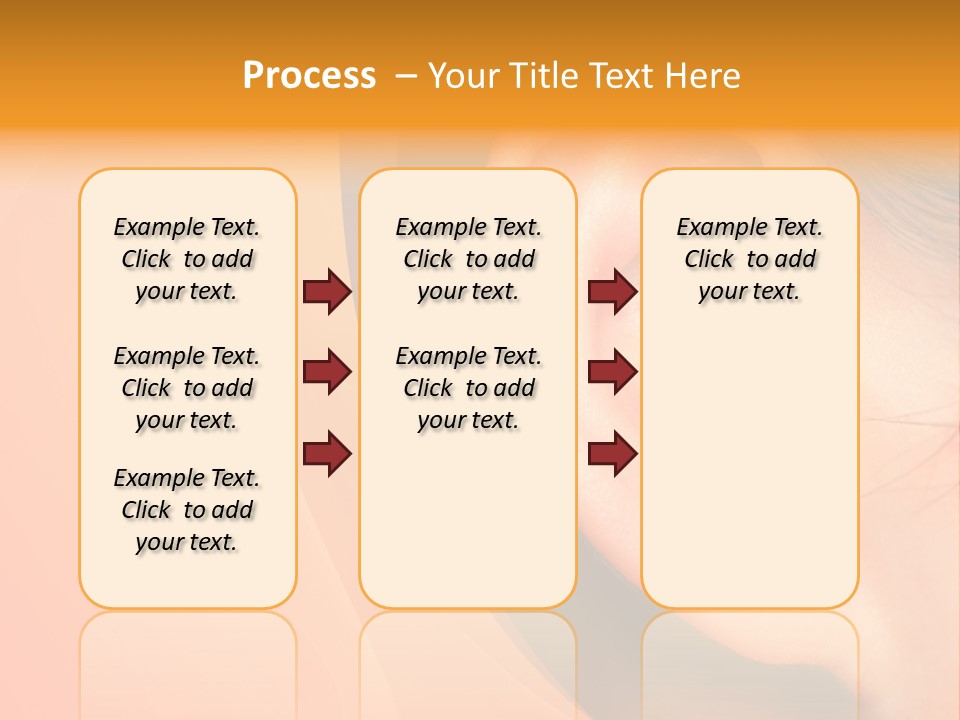 Process – Your Title Text Here

Example Text. Click to add your text.

Example Text. Click to add your text.

Example Text. Click to add your text.

Example Text. Click to add your text.

Example Text. Click to add your text.

Example Text. Click to add your text.